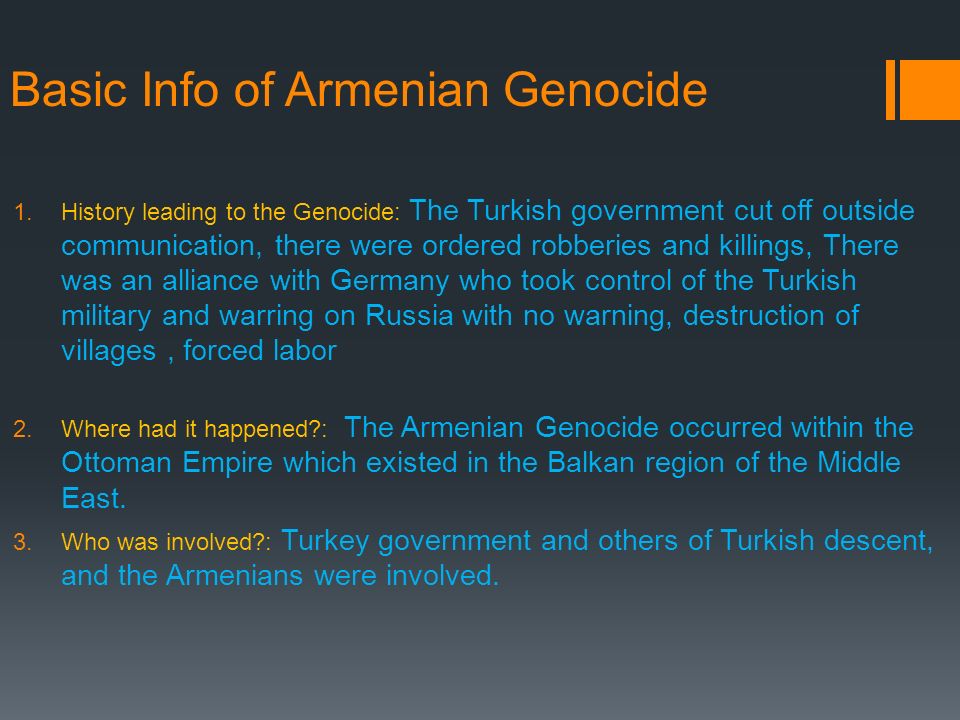 Basic Info of Armenian Genocide

1. History leading to the Genocide: The Turkish government cut off outside communication, there were ordered robberies and killings, There was an alliance with Germany who took control of the Turkish military and warring on Russia with no warning, destruction of villages , forced labor

2. Where had it happened?: The Armenian Genocide occurred within the Ottoman Empire which existed in the Balkan region of the Middle East.

3. Who was involved?: Turkey government and others of Turkish descent, and the Armenians were involved.